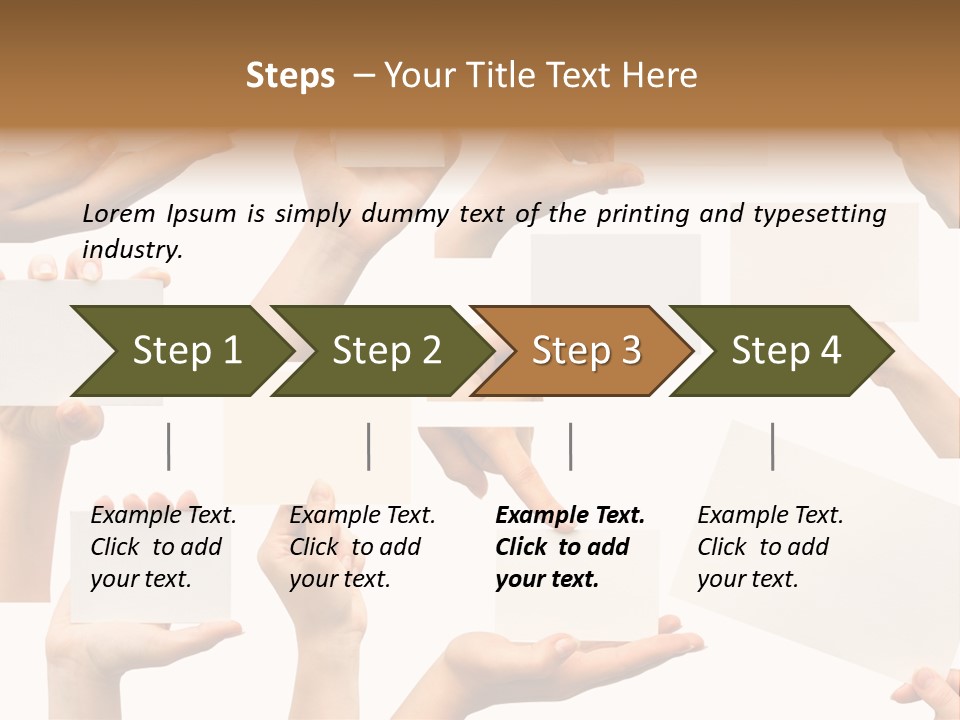 Steps – Your Title Text Here

Lorem Ipsum is simply dummy text of the printing and typesetting industry.

Step 1

Step 2

Step 3

Step 4

Example Text. Click to add your text.

Example Text. Click to add your text.

Example Text. Click to add your text.

Example Text. Click to add your text.